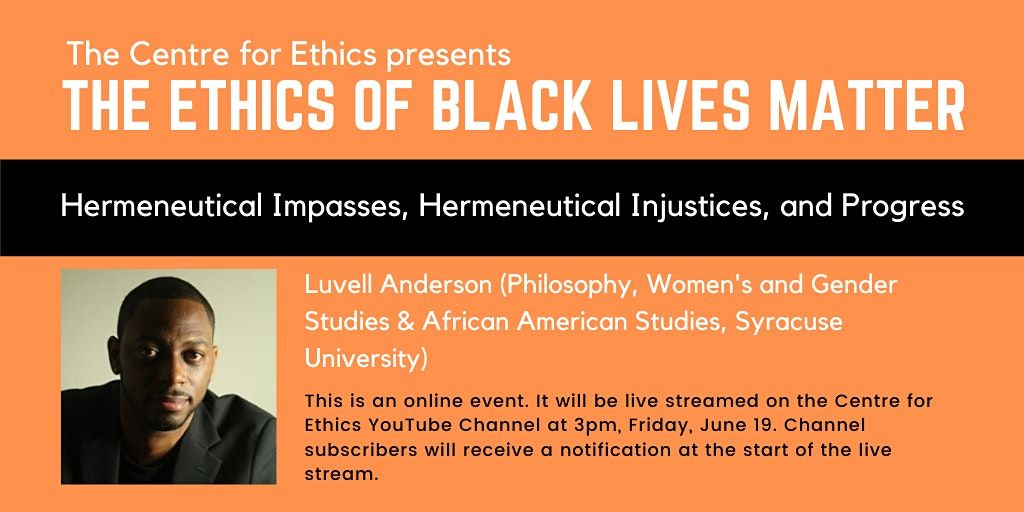 The Centre for Ethics presents
THE ETHICS OF BLACK LIVES MATTER

Hermeneutical Impasses, Hermeneutical Injustices, and Progress

Luvell Anderson (Philosophy, Women's and Gender Studies & African American Studies, Syracuse University)

This is an online event. It will be live streamed on the Centre for Ethics YouTube Channel at 3pm, Friday, June 19. Channel subscribers will receive a notification at the start of the live stream.